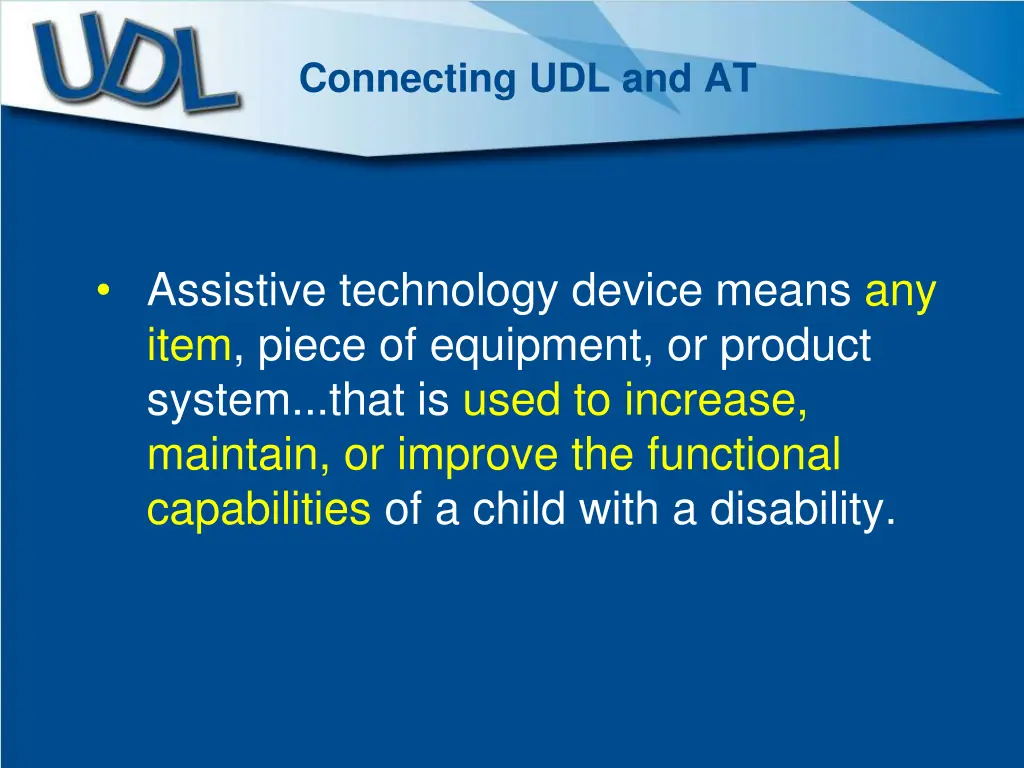 UDL

Connecting UDL and AT

• Assistive technology device means any item, piece of equipment, or product system...that is used to increase, maintain, or improve the functional capabilities of a child with a disability.